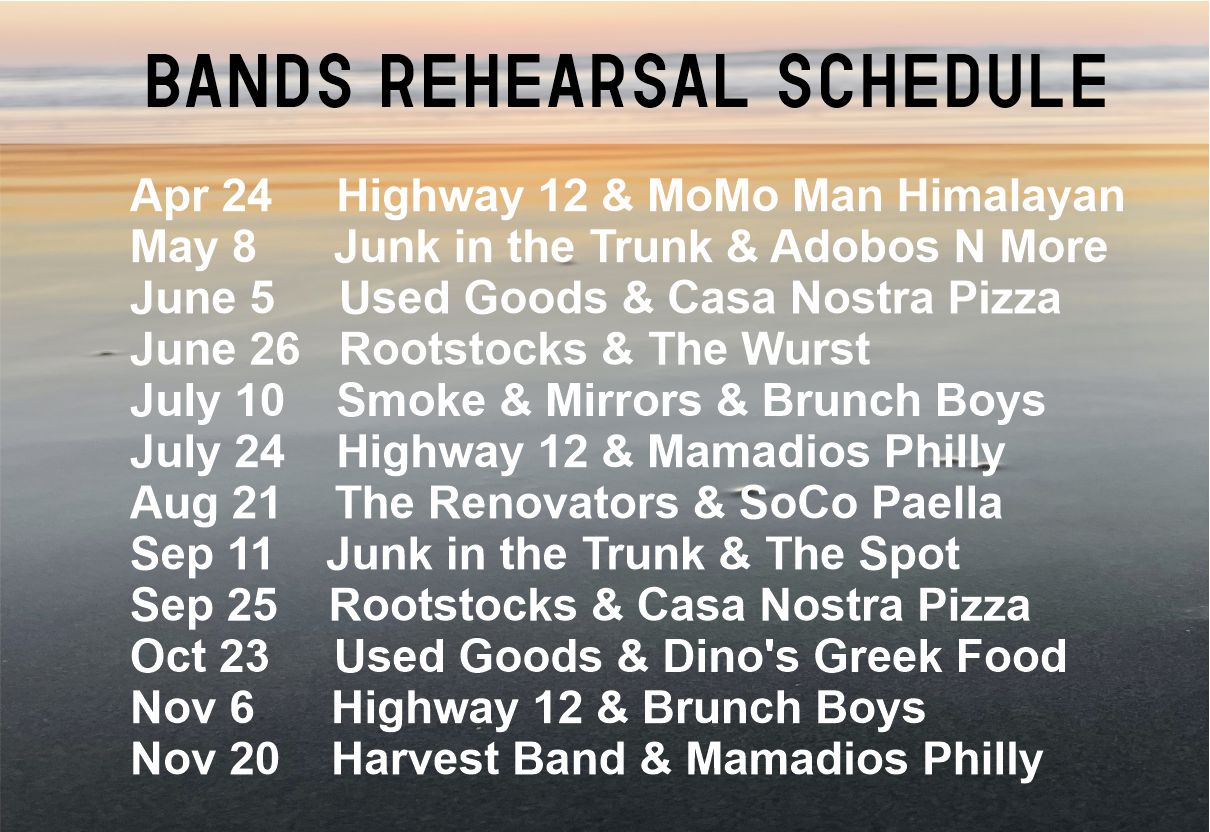 BANDS REHEARSAL SCHEDULE

Apr 24 Highway 12 & MoMo Man Himalayan
May 8 Junk in the Trunk & Adobos N More
June 5 Used Goods & Casa Nostra Pizza
June 26 Rootstocks & The Wurst
July 10 Smoke & Mirrors & Brunch Boys
July 24 Highway 12 & Mamadios Philly
Aug 21 The Renovators & SoCo Paella
Sep 11 Junk in the Trunk & The Spot
Sep 25 Rootstocks & Casa Nostra Pizza
Oct 23 Used Goods & Dino's Greek Food
Nov 6 Highway 12 & Brunch Boys
Nov 20 Harvest Band & Mamadios Philly